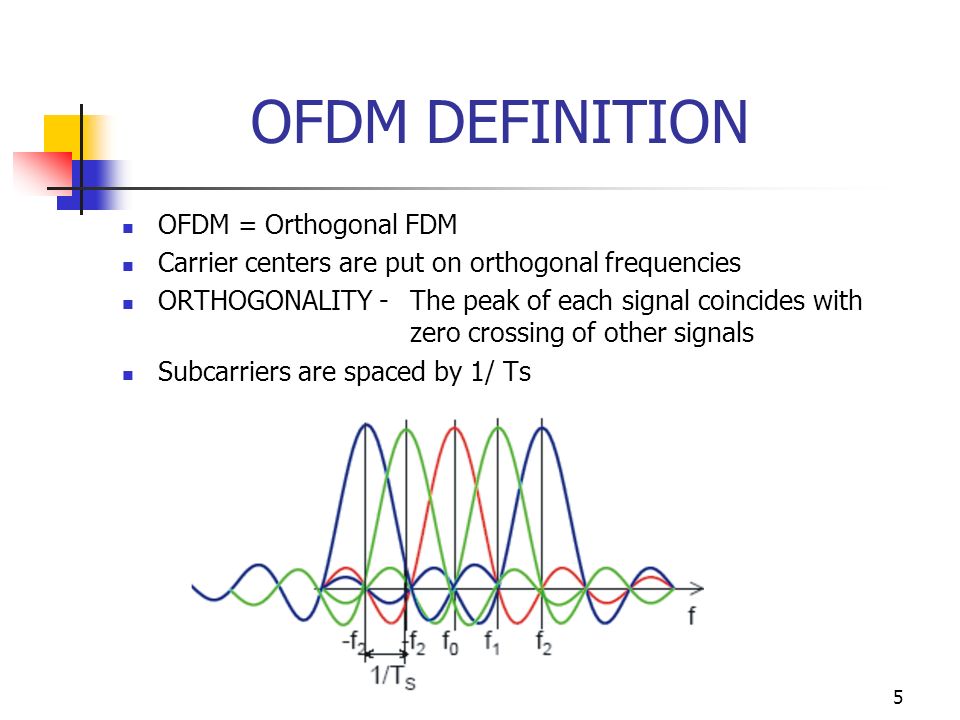 OFDM DEFINITION

- OFDM = Orthogonal FDM
- Carrier centers are put on orthogonal frequencies
- ORTHOGONALITY - The peak of each signal coincides with zero crossing of other signals
- Subcarriers are spaced by 1/ Ts

f

$-f_2$ $-f_2$ $f_0$ $f_1$ $f_2$

$1/T_S$

5